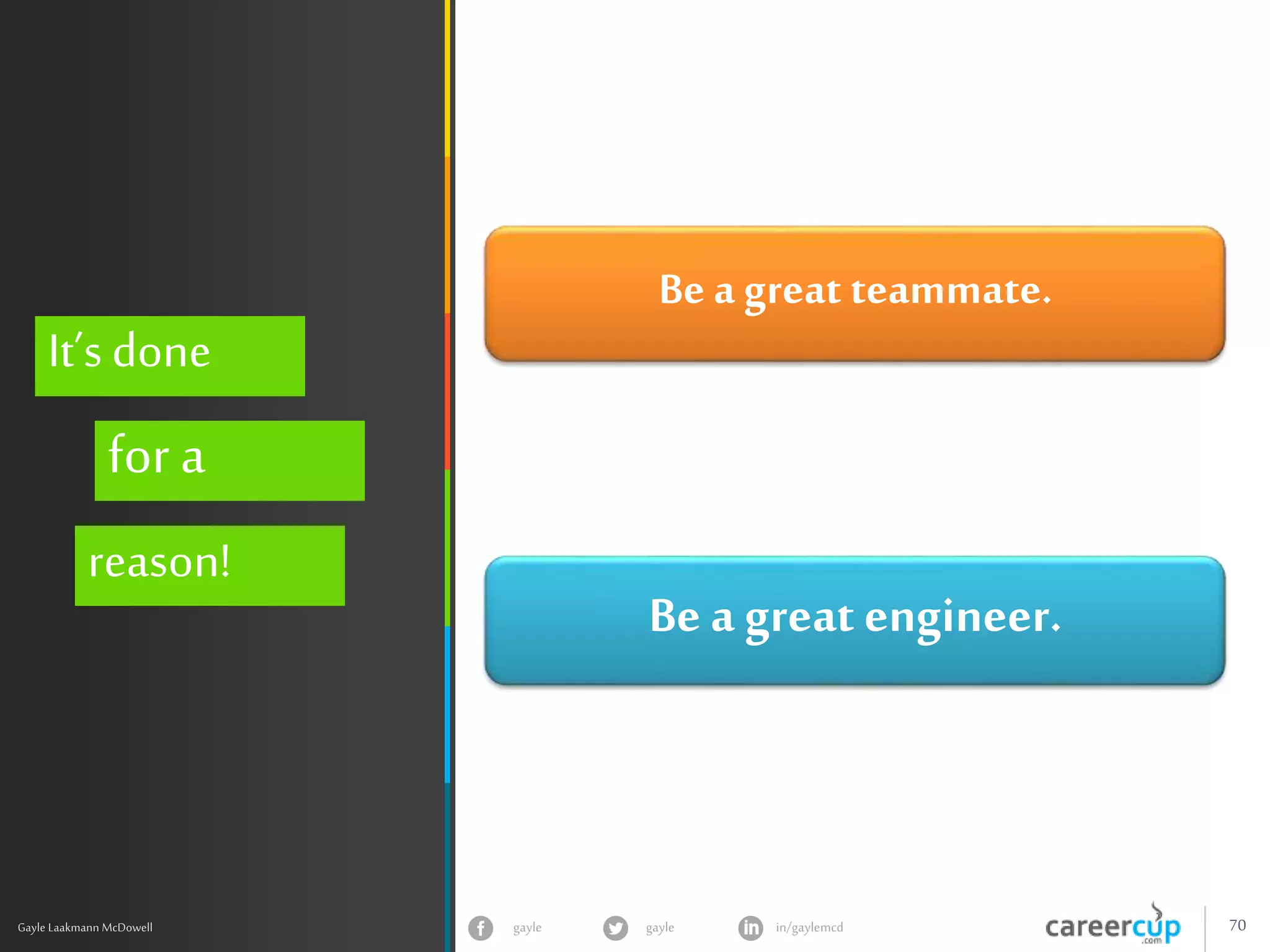 It's done

for a

reason!

Be a great teammate.

Be a great engineer.

Gayle Laakmann McDowell

gayle

gayle

in/gaylemcd

careercup .com

70